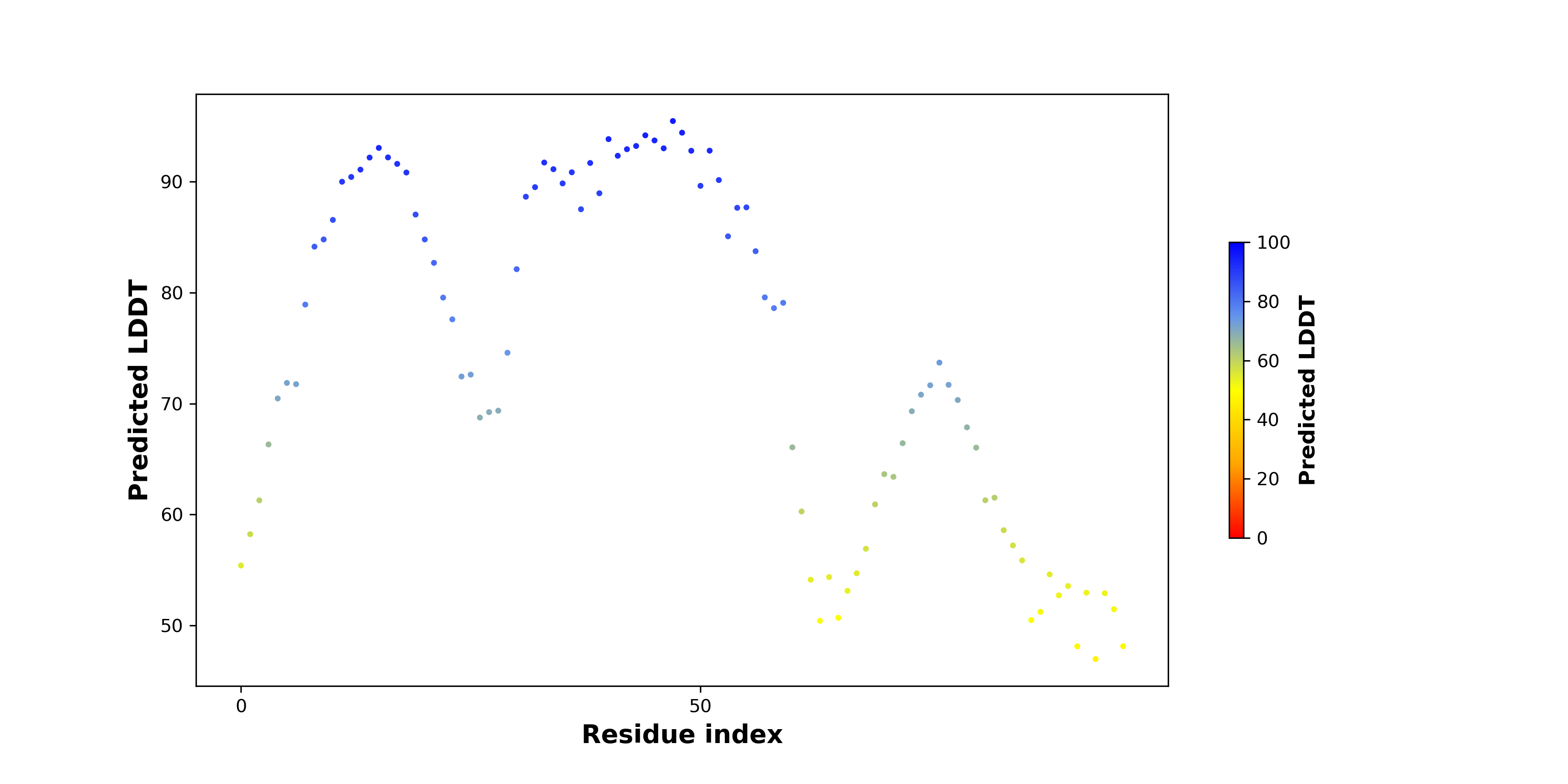 Predicted LDDT

90
80
70
60
50

0
50

Residue index

100
80
60
40
20
0

Predicted LDDT